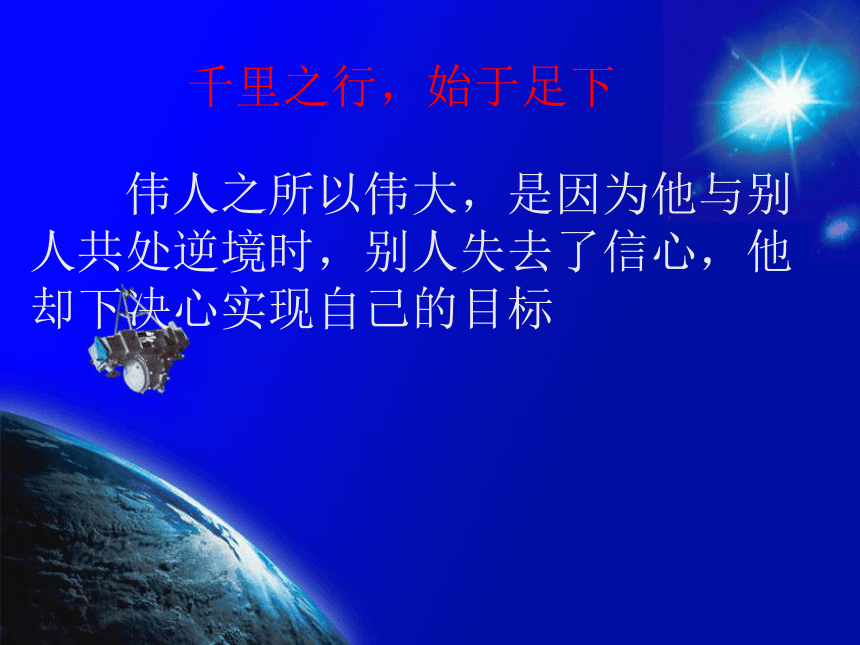 千里之行，始于足下

伟人之所以伟大，是因为他与别人共处逆境时，别人失去了信心，他却下决心实现自己的目标